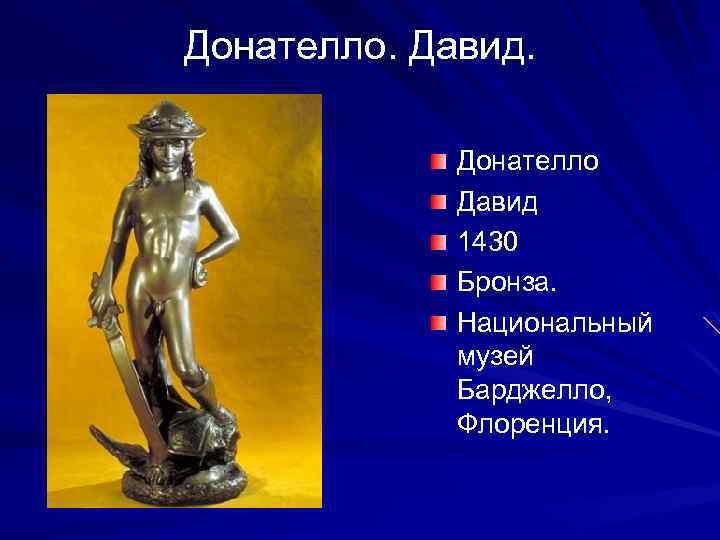 Донателло. Давид.

Донателло

Давид

1430

Бронза.

Национальный музей Барджелло, Флоренция.